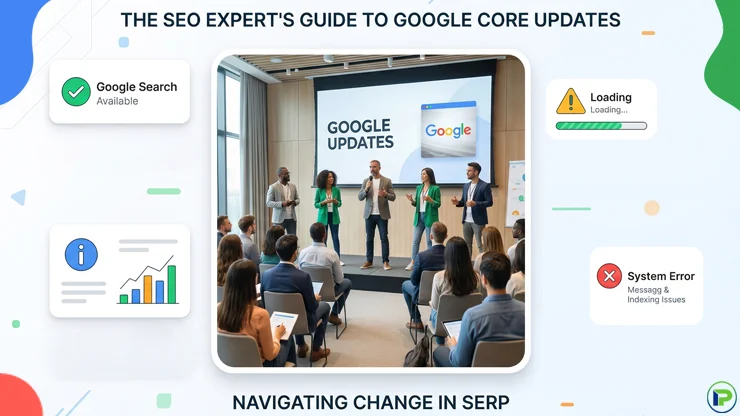 THE SEO EXPERT'S GUIDE TO GOOGLE CORE UPDATES

Google Search
Available

GOOGLE UPDATES

Google

Loading
Loading...

System Error
Messagg & Indexing Issues

NAVIGATING CHANGE IN SERP